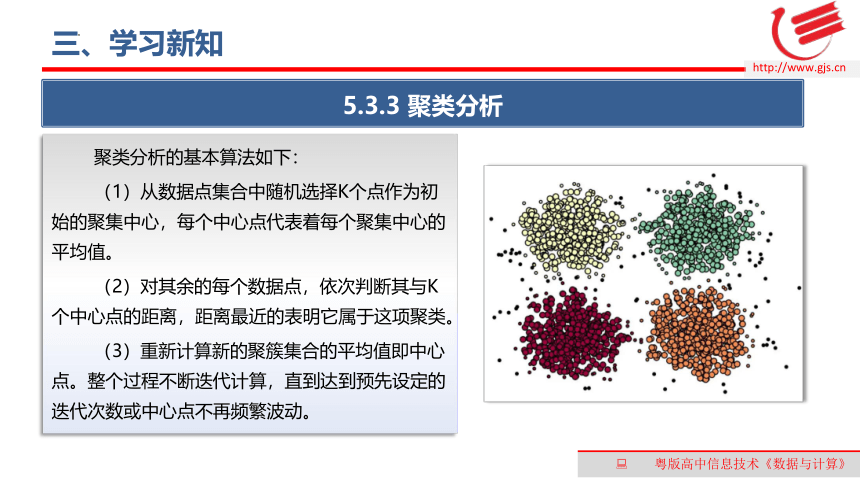 三、学习新知

http://www.gjs.cn

5.3.3 聚类分析

聚类分析的基本算法如下：

（1）从数据点集合中随机选择K个点作为初始的聚集中心，每个中心点代表着每个聚集中心的平均值。

（2）对其余的每个数据点，依次判断其与K个中心点的距离，距离最近的表明它属于这项聚类。

（3）重新计算新的聚簇集合的平均值即中心点。整个过程不断迭代计算，直到达到预先设定的迭代次数或中心点不再频繁波动。

粤版高中信息技术《数据与计算》